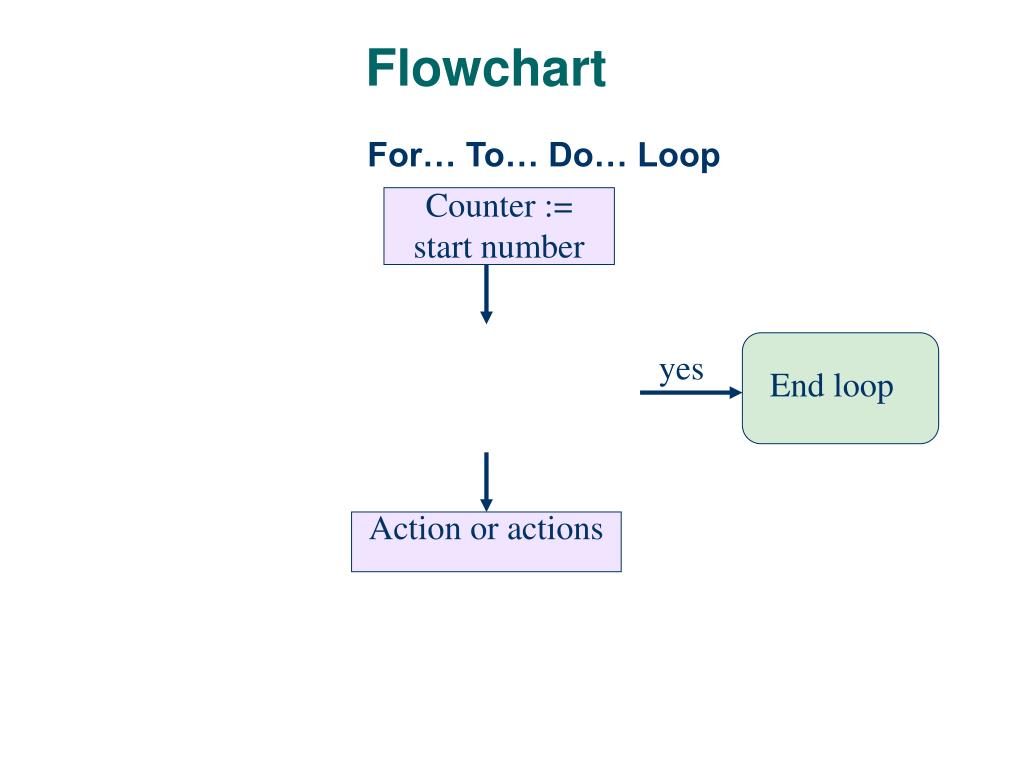 Flowchart

For… To… Do… Loop

Counter := start number

yes

End loop

Action or actions